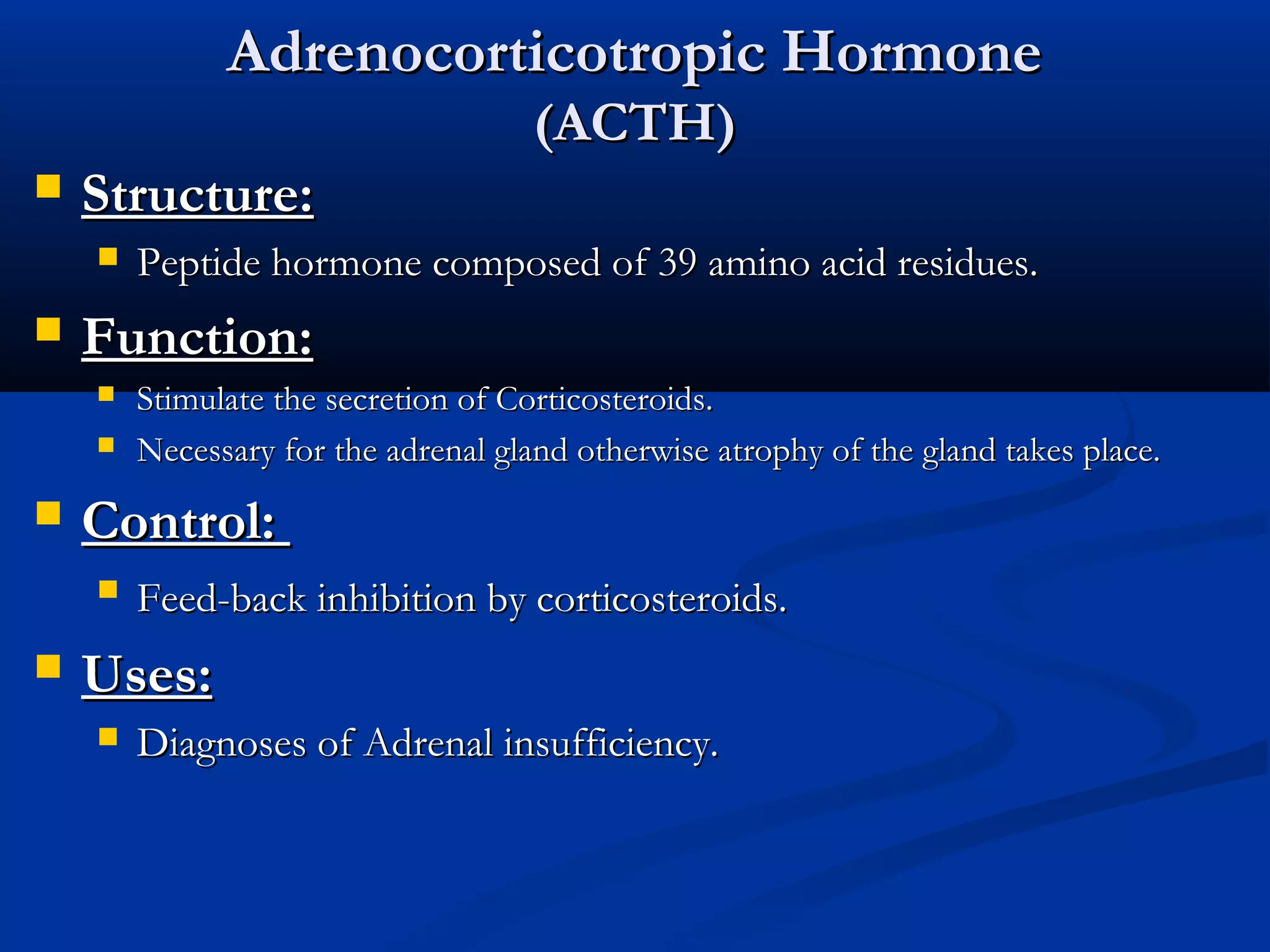 Adrenocorticotropic Hormone (ACTH)

Structure:

Peptide hormone composed of 39 amino acid residues.

Function:

Stimulate the secretion of Corticosteroids.

Necessary for the adrenal gland otherwise atrophy of the gland takes place.

Control:

Feed-back inhibition by corticosteroids.

Uses:

Diagnoses of Adrenal insufficiency.